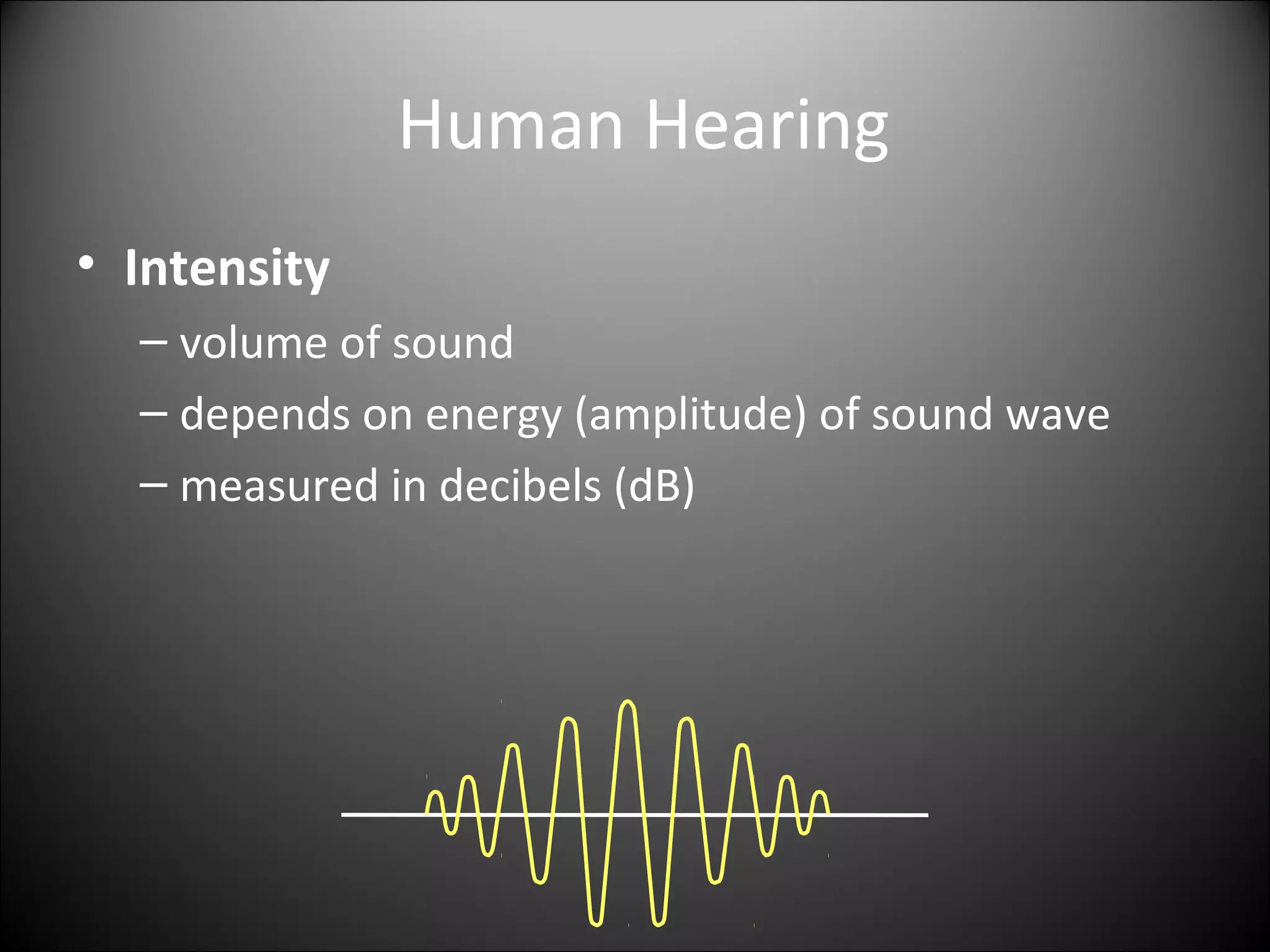 Human Hearing

• Intensity
– volume of sound
– depends on energy (amplitude) of sound wave
– measured in decibels (dB)